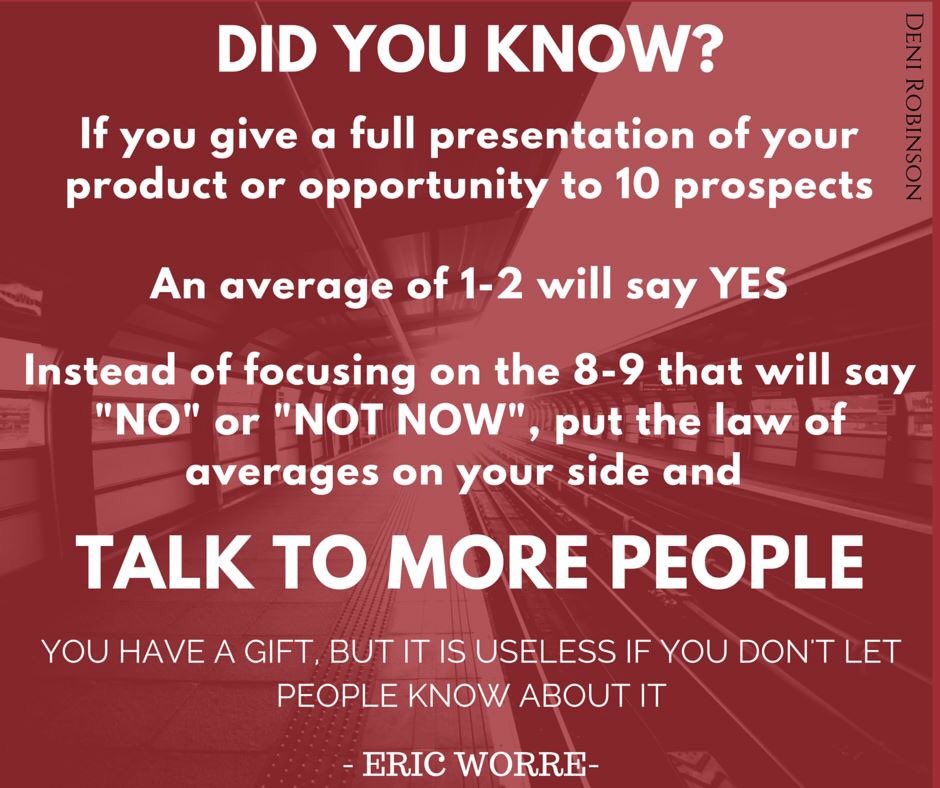 DID YOU KNOW?

If you give a full presentation of your product or opportunity to 10 prospects

An average of 1-2 will say YES

Instead of focusing on the 8-9 that will say "NO" or "NOT NOW", put the law of averages on your side and

TALK TO MORE PEOPLE

YOU HAVE A GIFT, BUT IT IS USELESS IF YOU DON'T LET PEOPLE KNOW ABOUT IT

- ERIC WORRE-

DENI ROBINSON